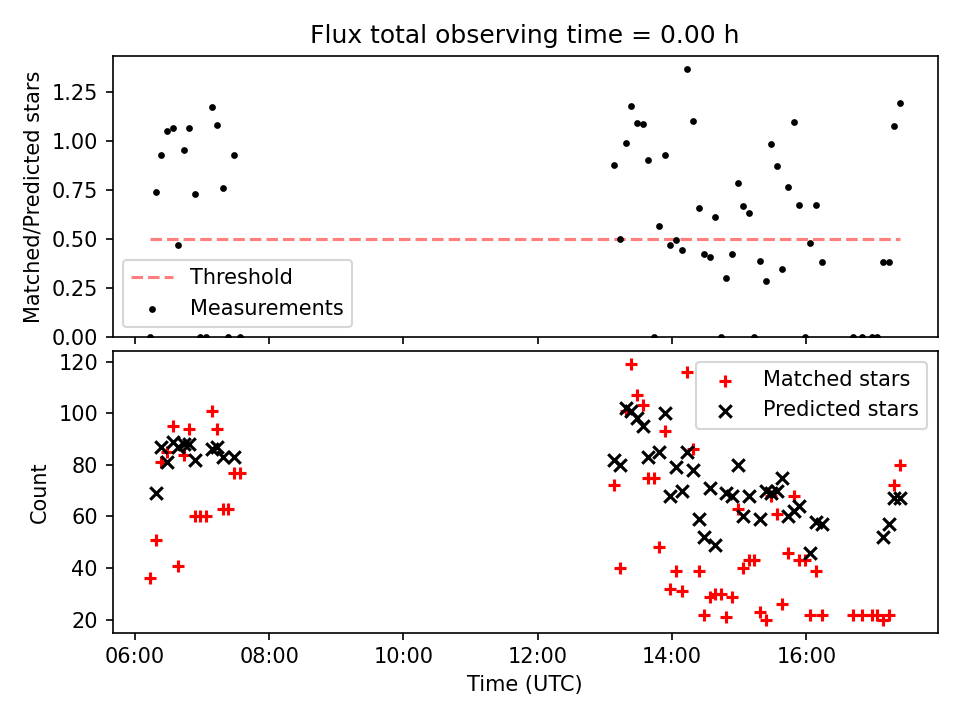 Flux total observing time = 0.00 h

Matched/Predicted stars

1.25
1.00
0.75
0.50
0.25
0.00

Threshold
Measurements

Count

120
100
80
60
40
20

Matched stars
Predicted stars

06:00 08:00 10:00 12:00 14:00 16:00

Time (UTC)